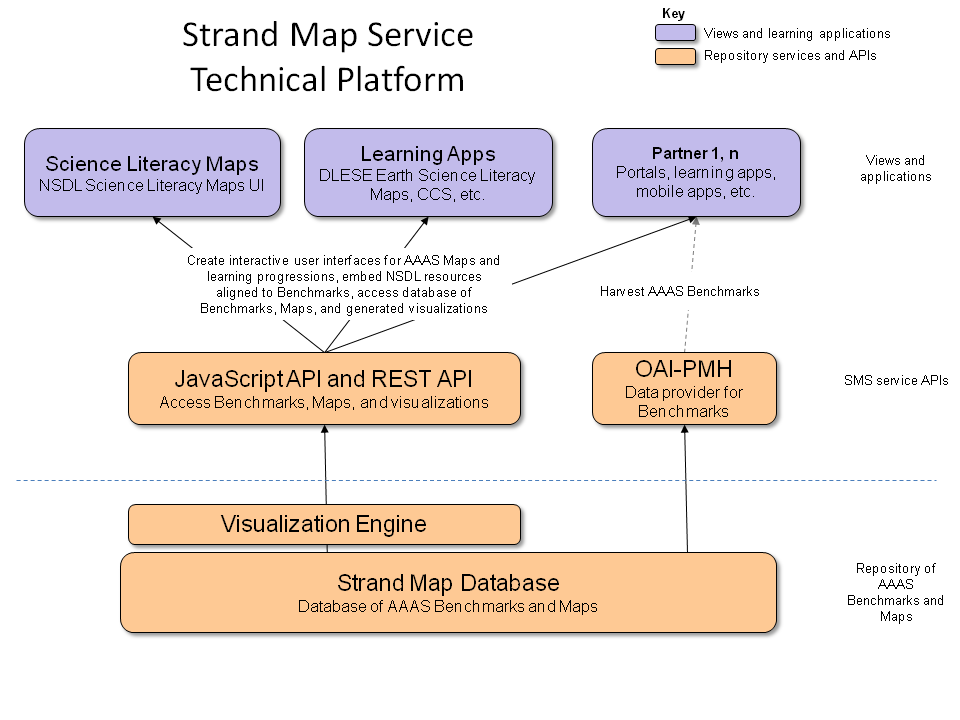 Strand Map Service Technical Platform

Key
Views and learning applications
Repository services and APIs

Science Literacy Maps
NSDL Science Literacy Maps UI

Learning Apps
DLESE Earth Science Literacy Maps, CCS, etc.

Partner 1, n
Portals, learning apps, mobile apps, etc.

Views and applications

Create interactive user interfaces for AAAS Maps and learning progressions, embed NSDL resources aligned to Benchmarks, access database of Benchmarks, Maps, and generated visualizations

Harvest AAAS Benchmarks

JavaScript API and REST API
Access Benchmarks, Maps, and visualizations

OAI-PMH
Data provider for Benchmarks

SMS service APIs

Visualization Engine

Strand Map Database
Database of AAAS Benchmarks and Maps

Repository of AAAS Benchmarks and Maps